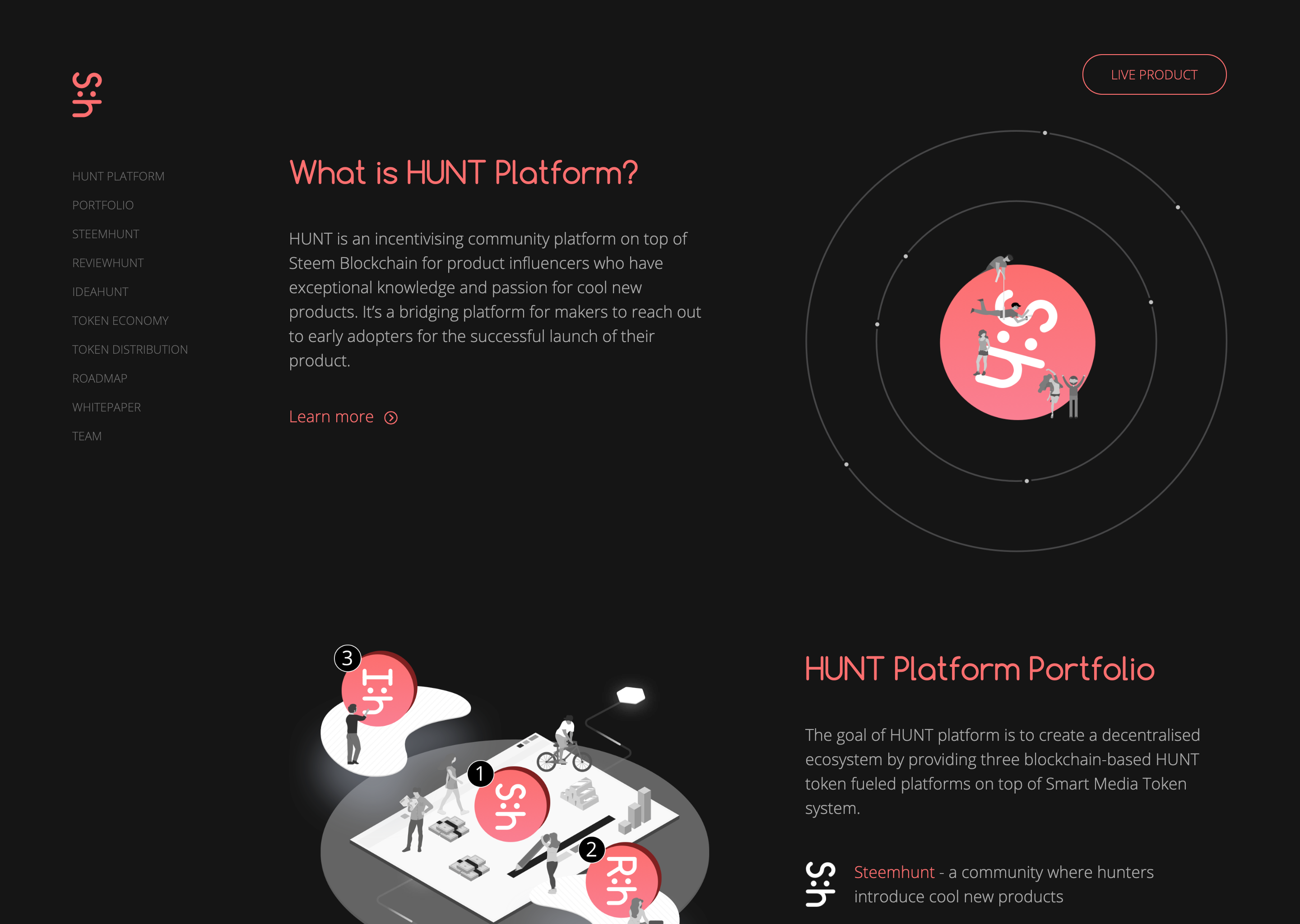 S:h

LIVE PRODUCT

HUNT PLATFORM
PORTFOLIO
STEEMHUNT
REVIEWHUNT
IDEAHUNT
TOKEN ECONOMY
TOKEN DISTRIBUTION
ROADMAP
WHITEPAPER
TEAM

What is HUNT Platform?

HUNT is an incentivising community platform on top of Steem Blockchain for product influencers who have exceptional knowledge and passion for cool new products. It's a bridging platform for makers to reach out to early adopters for the successful launch of their product.

Learn more

S:h

3
I:h
1
S:h
2
R:h

HUNT Platform Portfolio

The goal of HUNT platform is to create a decentralised ecosystem by providing three blockchain-based HUNT token fueled platforms on top of Smart Media Token system.

S:h
Steemhunt - a community where hunters introduce cool new products